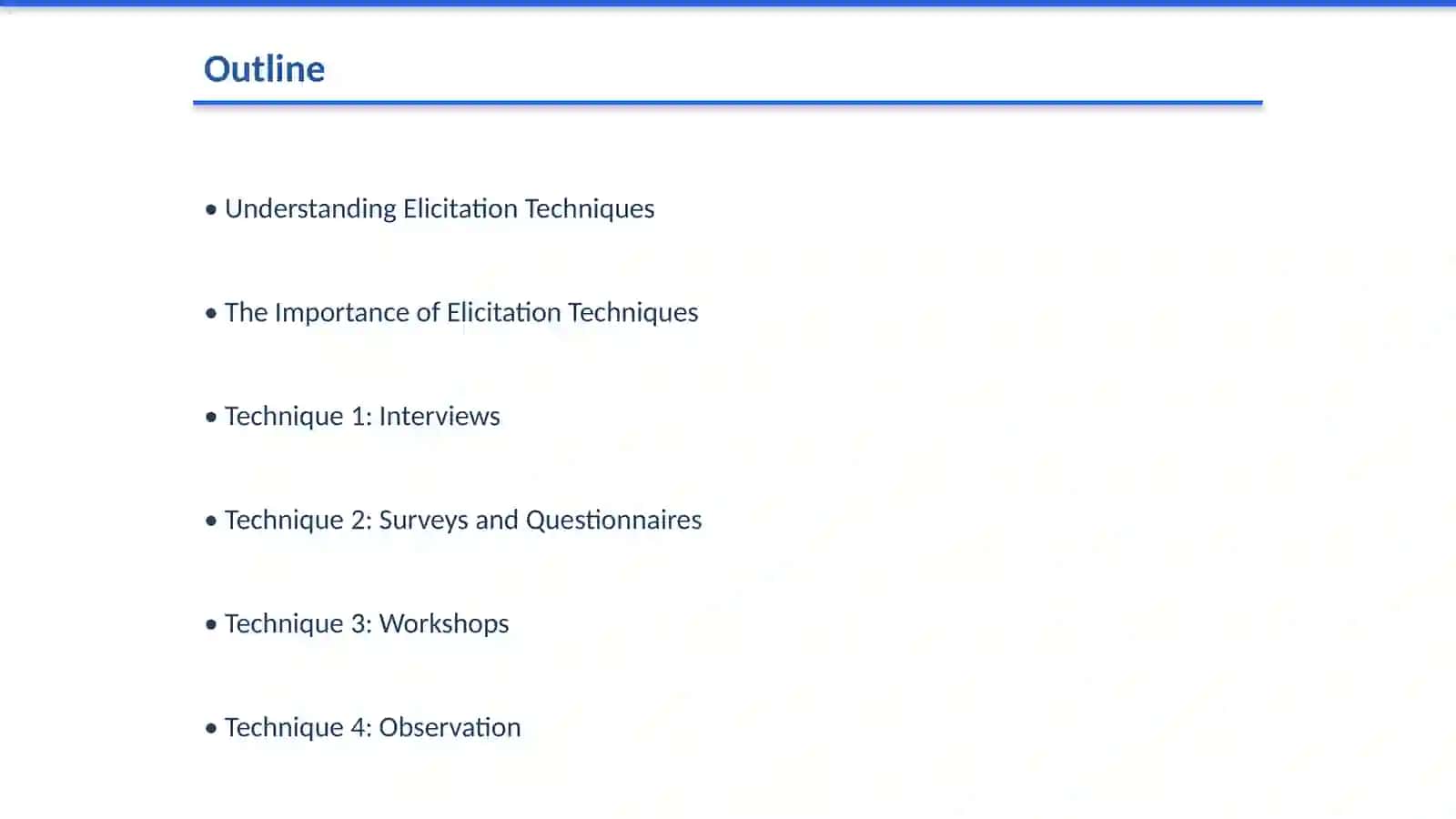 Outline

• Understanding Elicitation Techniques

• The Importance of Elicitation Techniques

• Technique 1: Interviews

• Technique 2: Surveys and Questionnaires

• Technique 3: Workshops

• Technique 4: Observation